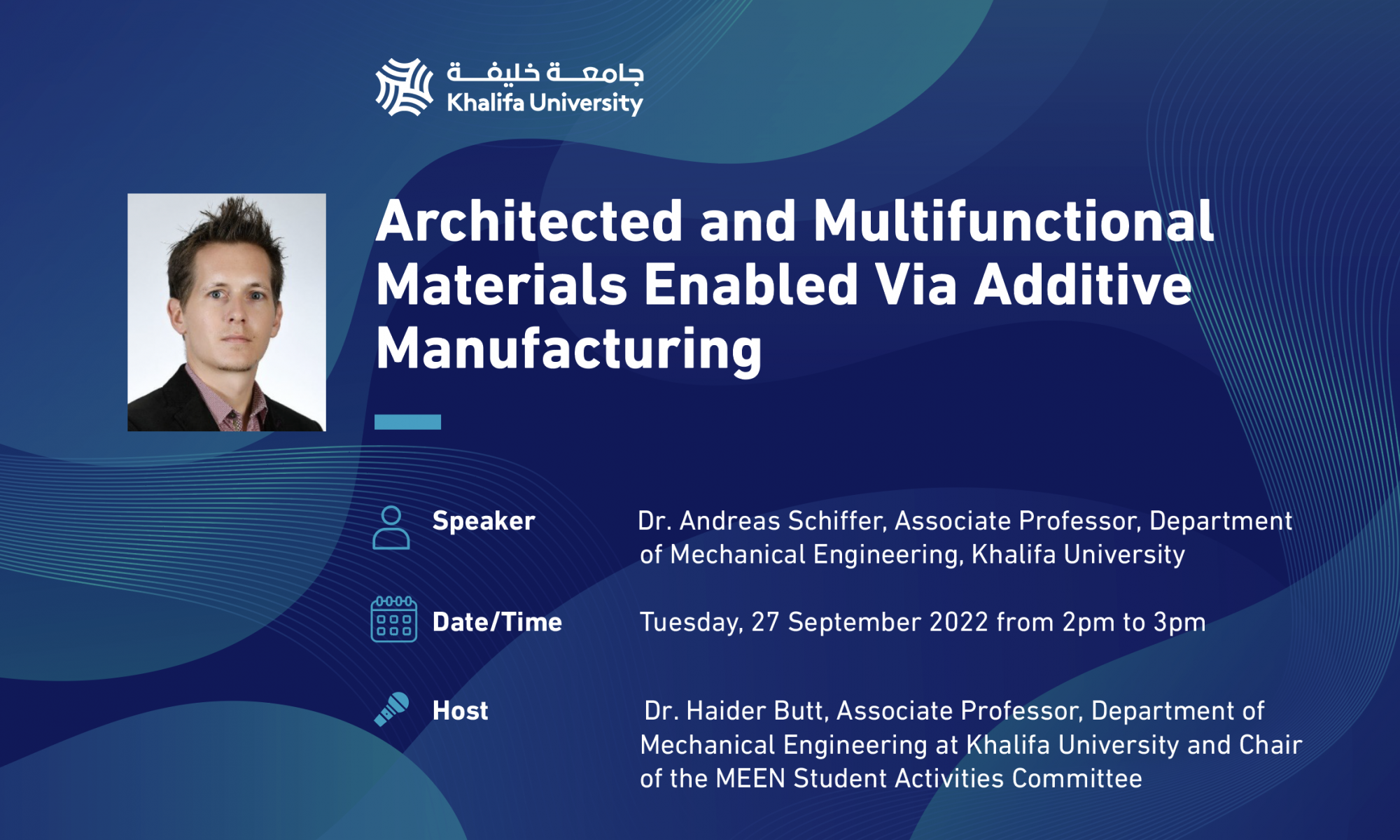 جامعة خليفة
Khalifa University

Architected and Multifunctional Materials Enabled Via Additive Manufacturing

Speaker

Dr. Andreas Schiffer, Associate Professor, Department of Mechanical Engineering, Khalifa University

Date/Time

Tuesday, 27 September 2022 from 2pm to 3pm

Host

Dr. Haider Butt, Associate Professor, Department of Mechanical Engineering at Khalifa University and Chair of the MEEN Student Activities Committee